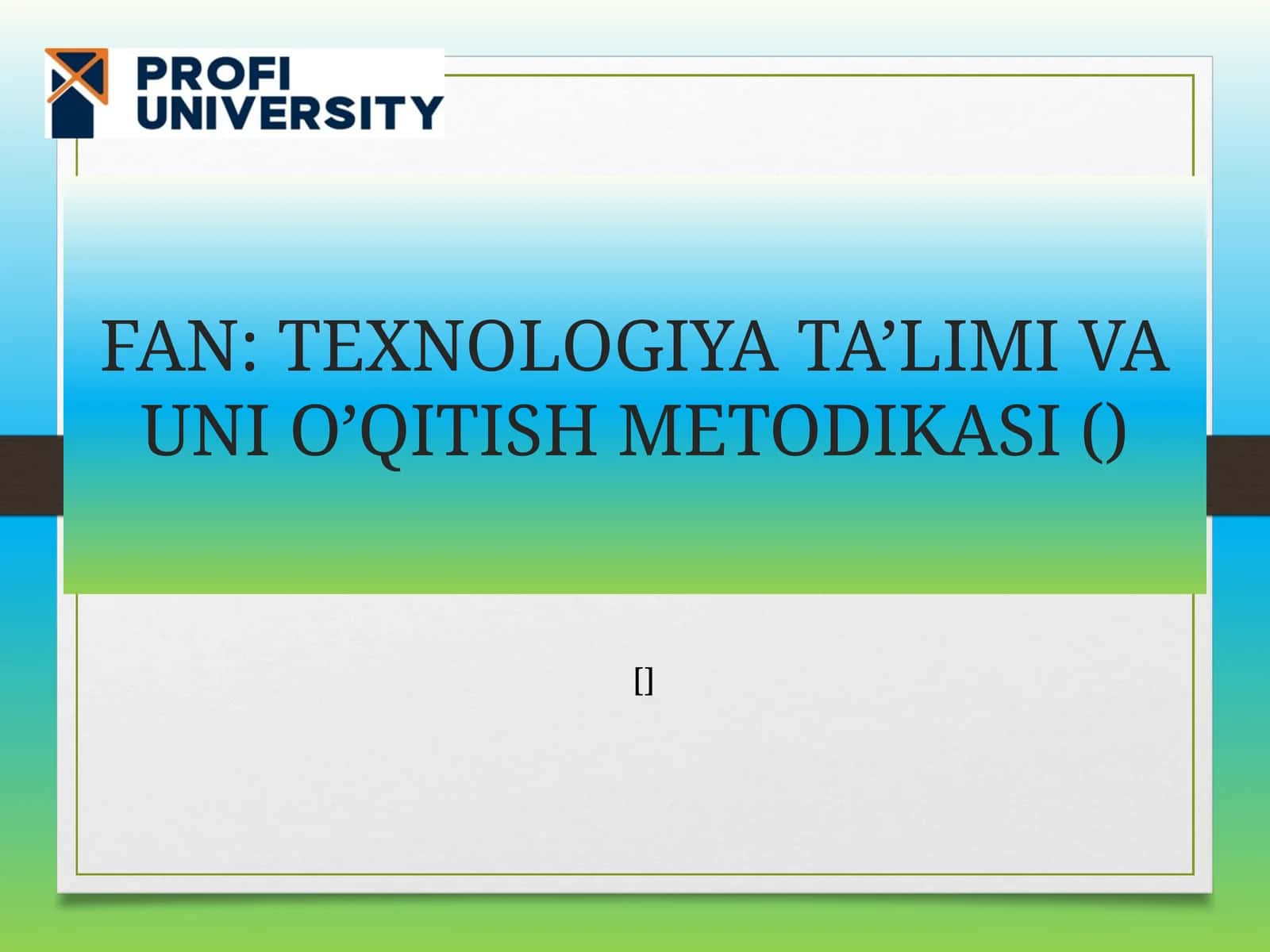 PROFI UNIVERSITY

FAN: TEXNOLOGIYA TA’LIMI VA UNI O’QITISH METODIKASI ()

[]